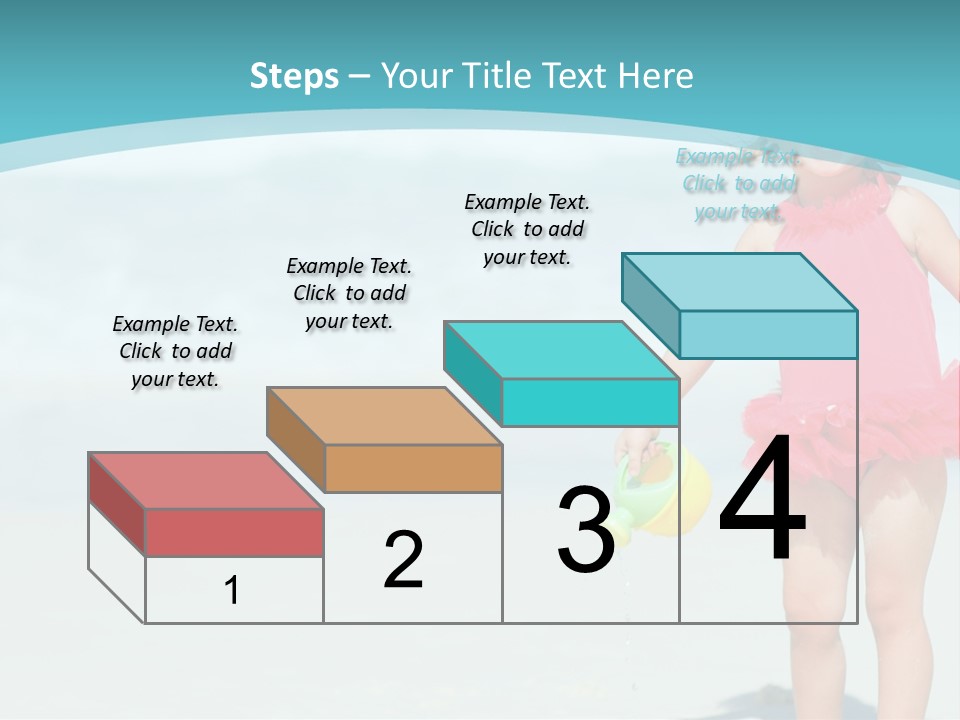 Steps – Your Title Text Here

Example Text. Click to add your text.

Example Text. Click to add your text.

Example Text. Click to add your text.

Example Text. Click to add your text.

1

2

3

4